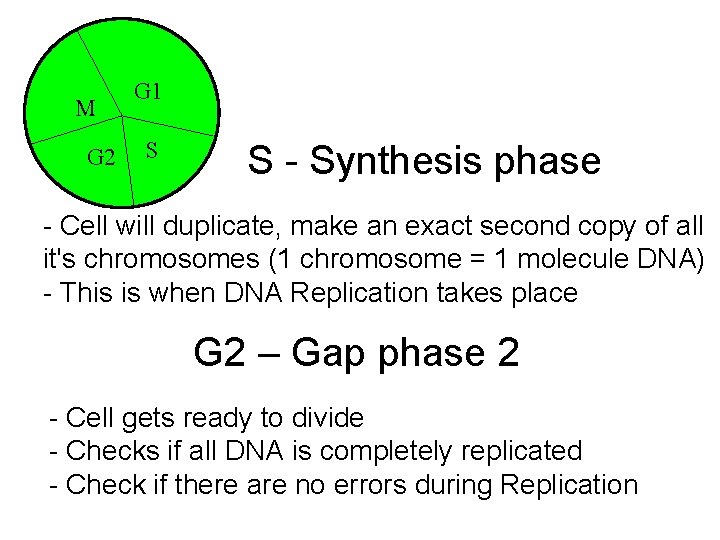 M
G1
G2
S

S - Synthesis phase

- Cell will duplicate, make an exact second copy of all it's chromosomes (1 chromosome = 1 molecule DNA)
- This is when DNA Replication takes place

G2 – Gap phase 2

- Cell gets ready to divide
- Checks if all DNA is completely replicated
- Check if there are no errors during Replication